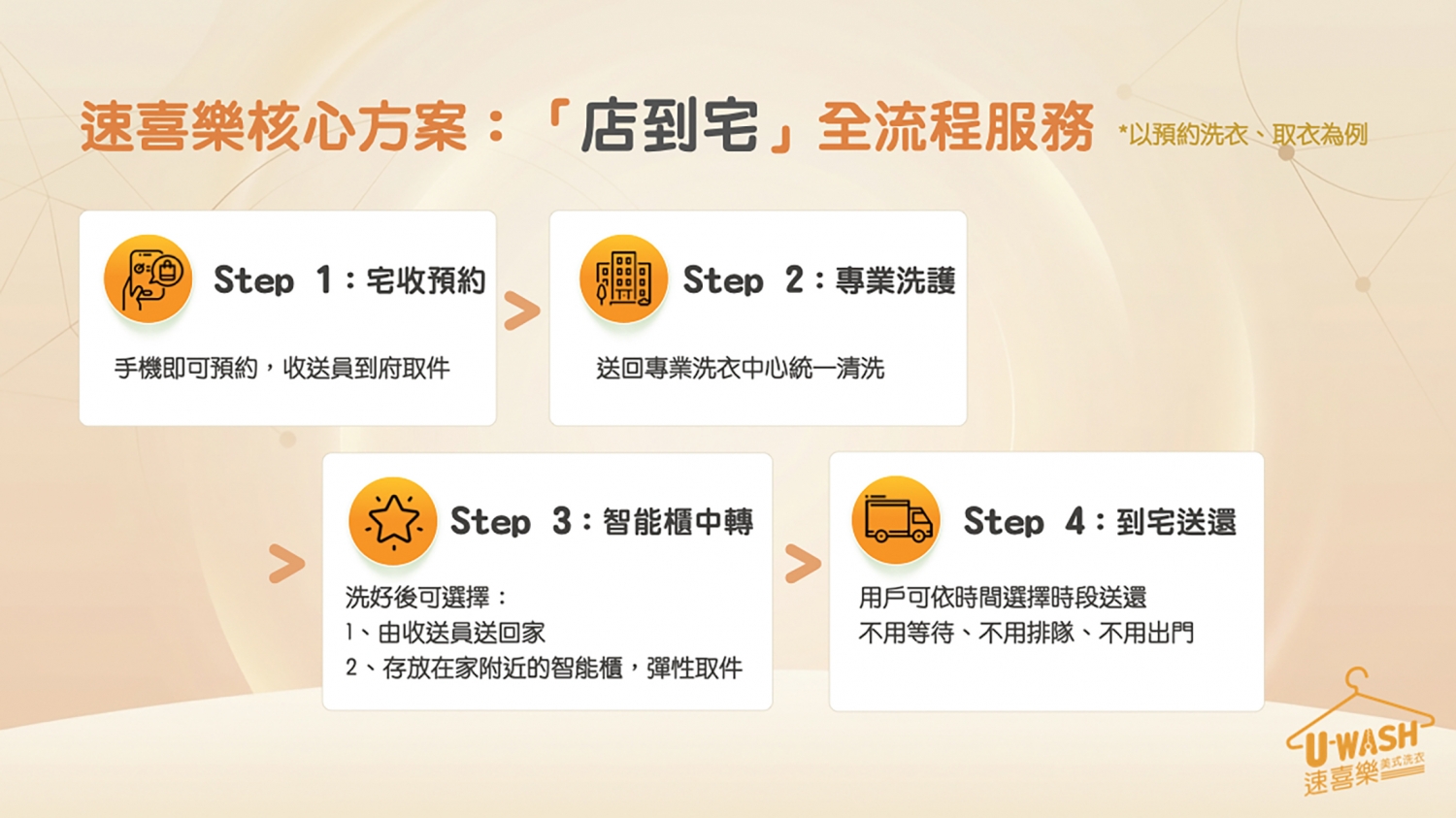 速喜樂核心方案：「店到宅」全流程服務 *以預約洗衣、取衣為例

Step 1：宅收預約

手機即可預約，收送員到府取件

Step 2：專業洗護

送回專業洗衣中心統一清洗

Step 3：智能櫃中轉

洗好後可選擇：
1、由收送員送回家
2、存放在家附近的智能櫃，彈性取件

Step 4：到宅送還

用戶可依時間選擇時段送還
不用等待、不用排隊、不用出門

U-WASH 速喜樂 美式洗衣